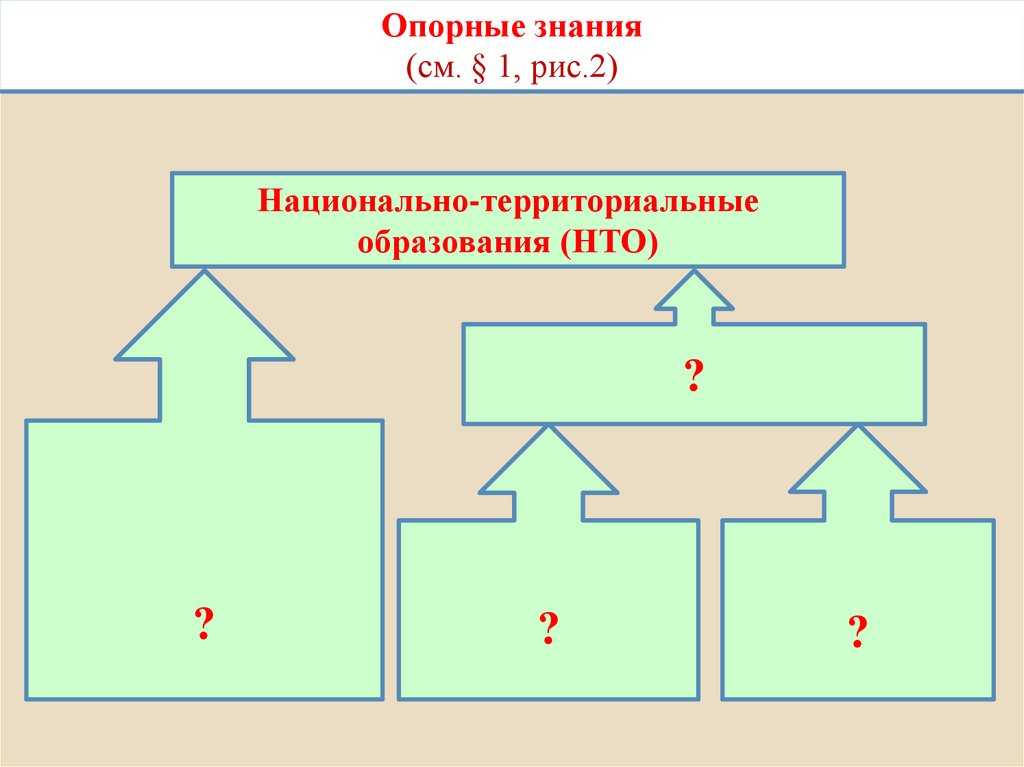 Опорные знания
(см. § 1, рис.2)

Национально-территориальные образования (НТО)

?

?

?

?